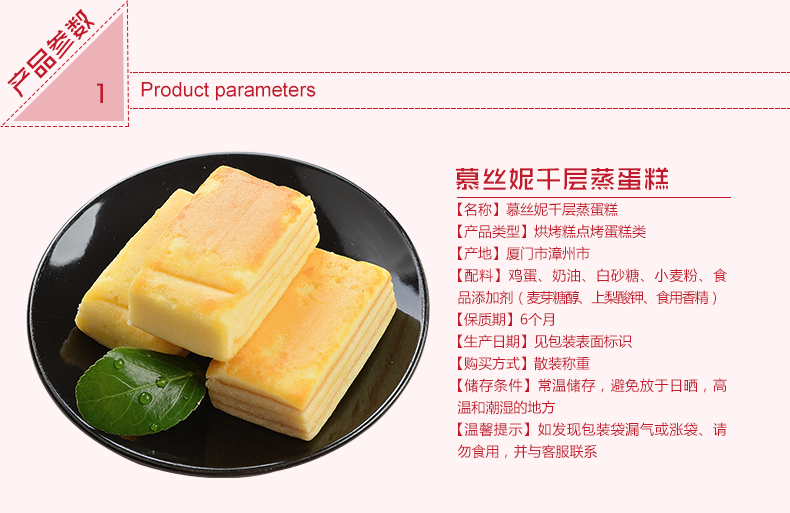 产品参数

1 Product parameters

慕丝妮千层蒸蛋糕

【名称】慕丝妮千层蒸蛋糕
【产品类型】烘烤糕点烤蛋糕类
【产地】厦门市漳州市
【配料】鸡蛋、奶油、白砂糖、小麦粉、食品添加剂（麦芽糖醇、上梨酸钾、食用香精）
【保质期】6个月
【生产日期】见包装表面标识
【购买方式】散装称重
【储存条件】常温储存，避免放于日晒，高温和潮湿的地方
【温馨提示】如发现包装袋漏气或涨袋、请勿食用，并与客服联系